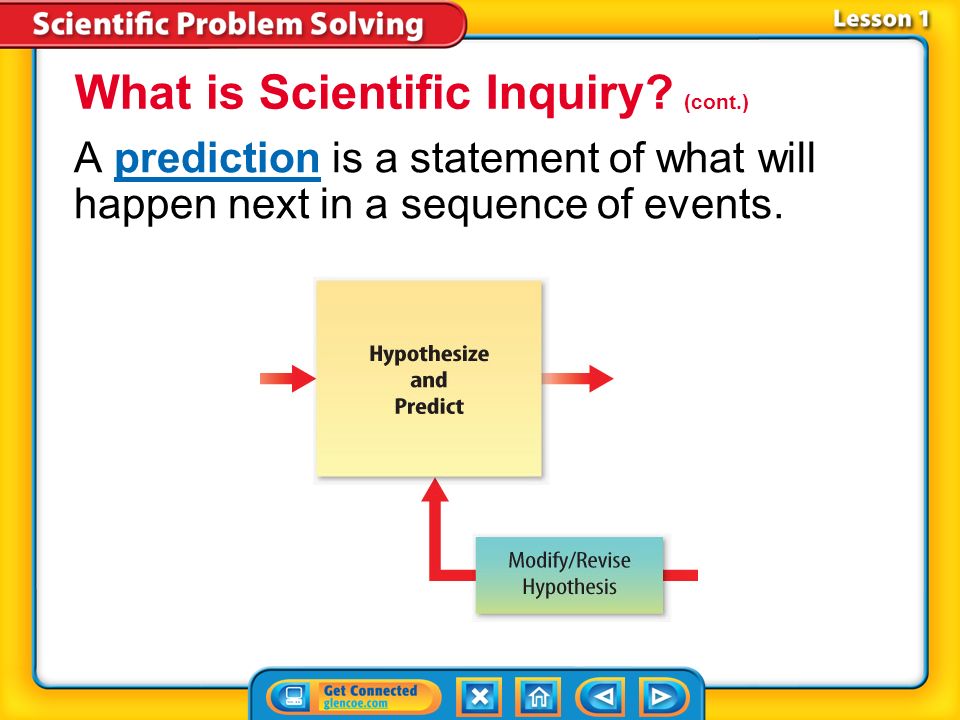 Scientific Problem Solving

Lesson 1

What is Scientific Inquiry? (cont.)

A prediction is a statement of what will happen next in a sequence of events.

Hypothesize and Predict

Modify/Revise Hypothesis

Get Connected glencoe.com